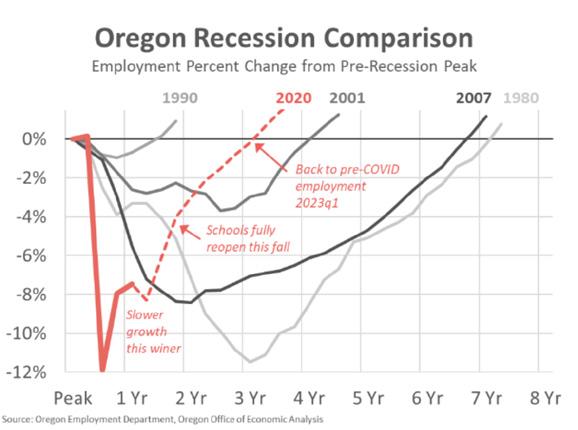 Oregon Recession Comparison
Employment Percent Change from Pre-Recession Peak

1990
2020
2001
2007
1980

0%
-2%
-4%
-6%
-8%
-10%
-12%

Back to pre-COVID employment 2023q1

Schools fully reopen this fall

Slower growth this winer

Peak
1 Yr
2 Yr
3 Yr
4 Yr
5 Yr
6 Yr
7 Yr
8 Yr

Source: Oregon Employment Department, Oregon Office of Economic Analysis